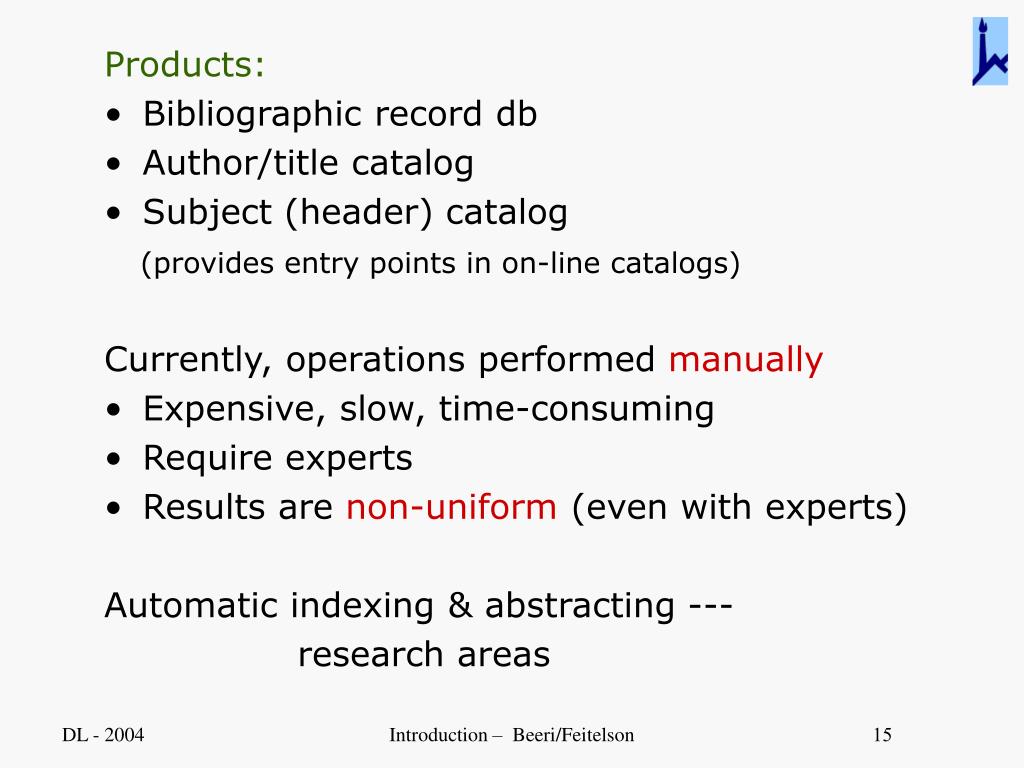 Products:
• Bibliographic record db
• Author/title catalog
• Subject (header) catalog
(provides entry points in on-line catalogs)

Currently, operations performed manually
• Expensive, slow, time-consuming
• Require experts
• Results are non-uniform (even with experts)

Automatic indexing & abstracting ---
research areas

DL - 2004
Introduction – Beeri/Feitelson
15